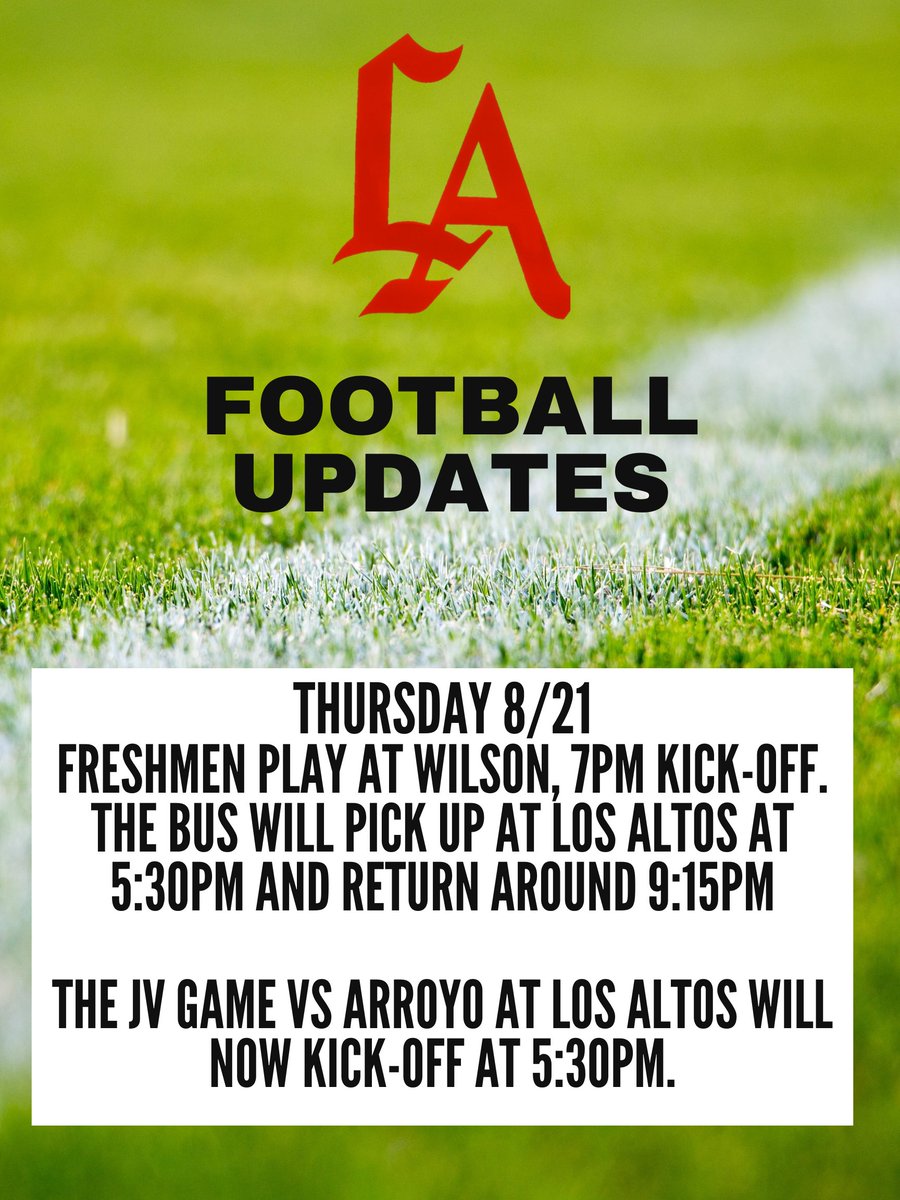 LA

FOOTBALL UPDATES

THURSDAY 8/21
FRESHMEN PLAY AT WILSON, 7PM KICK-OFF. THE BUS WILL PICK UP AT LOS ALTOS AT 5:30PM AND RETURN AROUND 9:15PM

THE JV GAME VS ARROYO AT LOS ALTOS WILL NOW KICK-OFF AT 5:30PM.